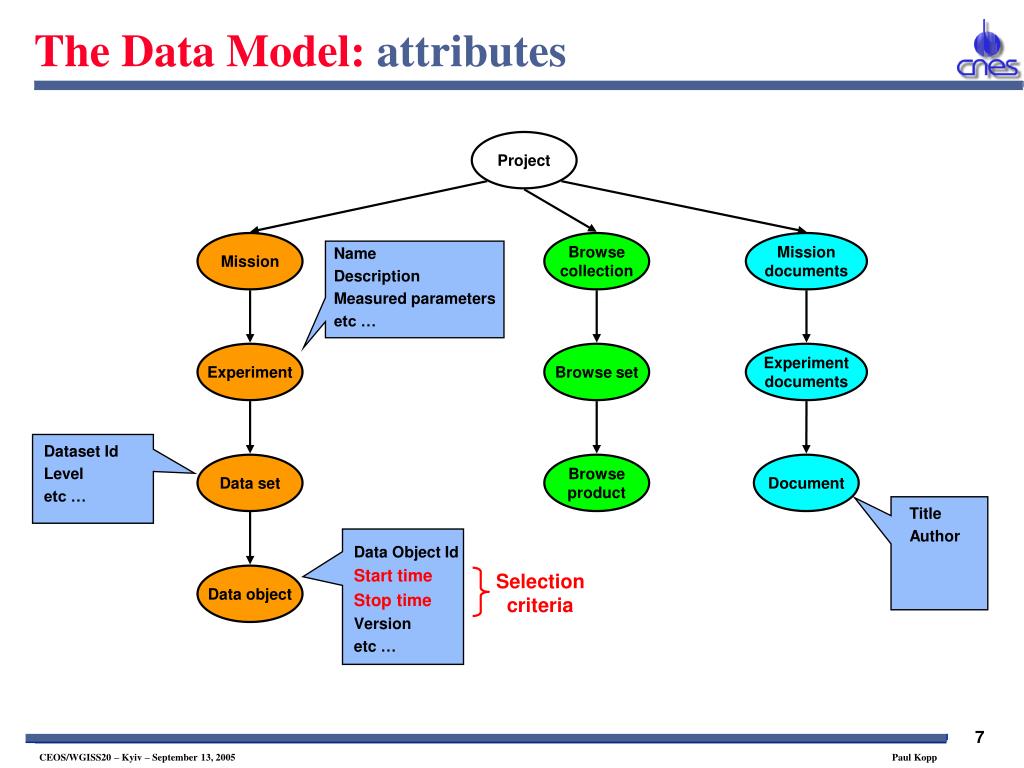 The Data Model: attributes

cnes

Project

Mission

Name
Description
Measured parameters
etc …

Browse collection

Mission documents

Experiment

Browse set

Experiment documents

Dataset Id
Level
etc …

Data set

Browse product

Document

Title
Author

Data object

Data Object Id
Start time
Stop time
Version
etc …

Selection criteria

7

CEOS/WGISS20 – Kyiv – September 13, 2005

Paul Kopp